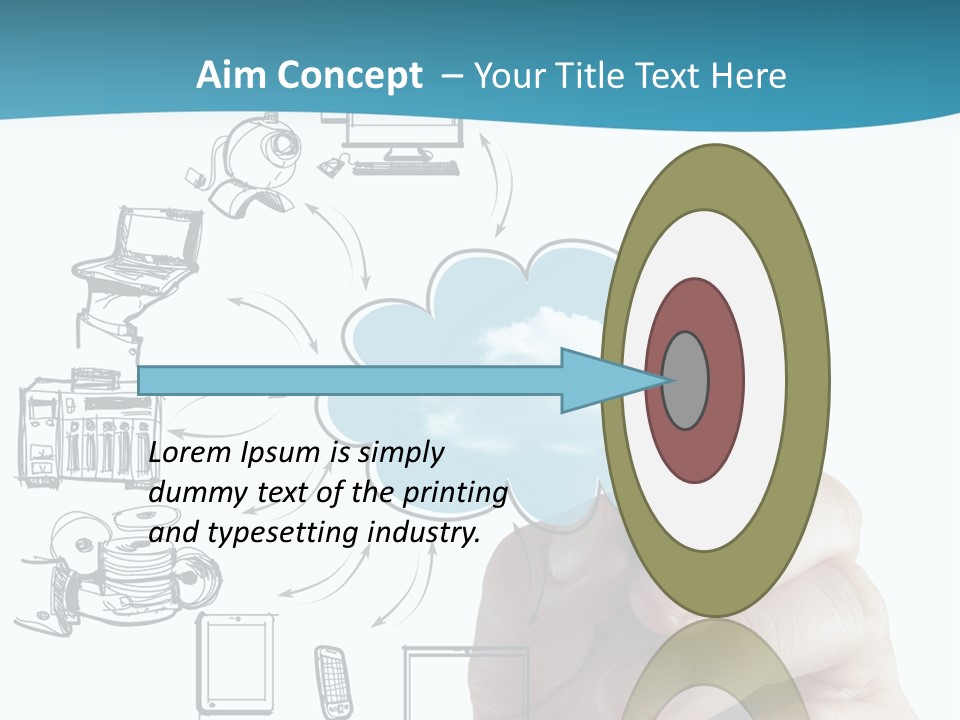 Aim Concept – Your Title Text Here

Lorem Ipsum is simply dummy text of the printing and typesetting industry.